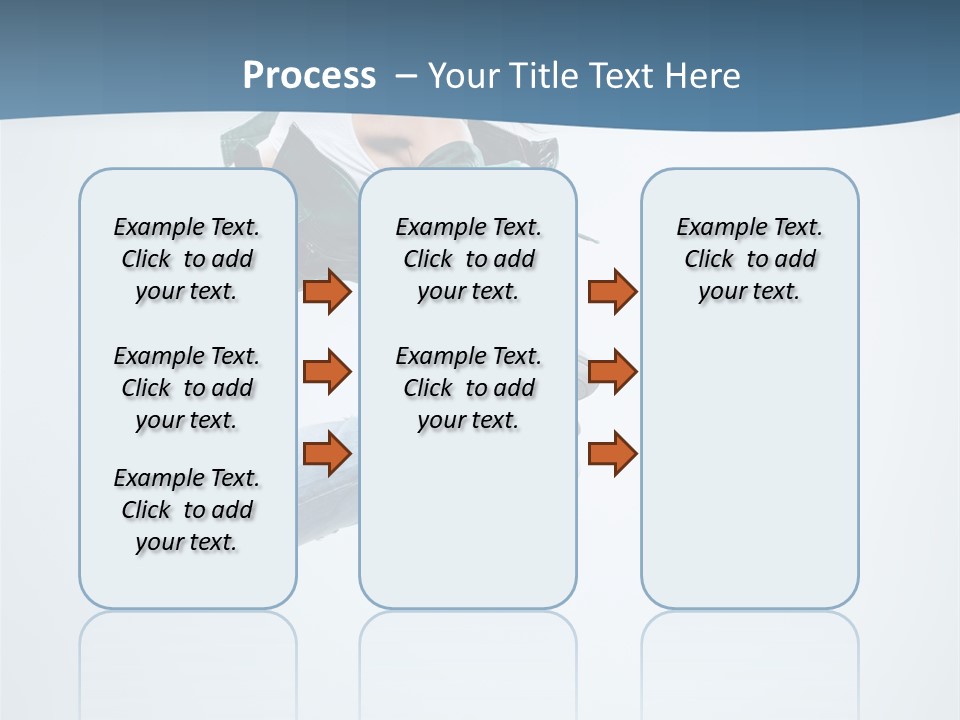 Process – Your Title Text Here

Example Text. Click to add your text.

Example Text. Click to add your text.

Example Text. Click to add your text.

Example Text. Click to add your text.

Example Text. Click to add your text.

Example Text. Click to add your text.